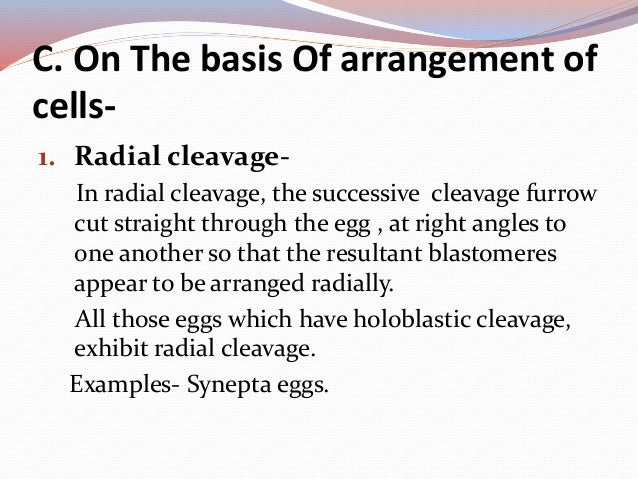 C. On The basis Of arrangement of cells-

1. Radial cleavage-

In radial cleavage, the successive cleavage furrow cut straight through the egg , at right angles to one another so that the resultant blastomeres appear to be arranged radially.

All those eggs which have holoblastic cleavage, exhibit radial cleavage.

Examples- Synepta eggs.